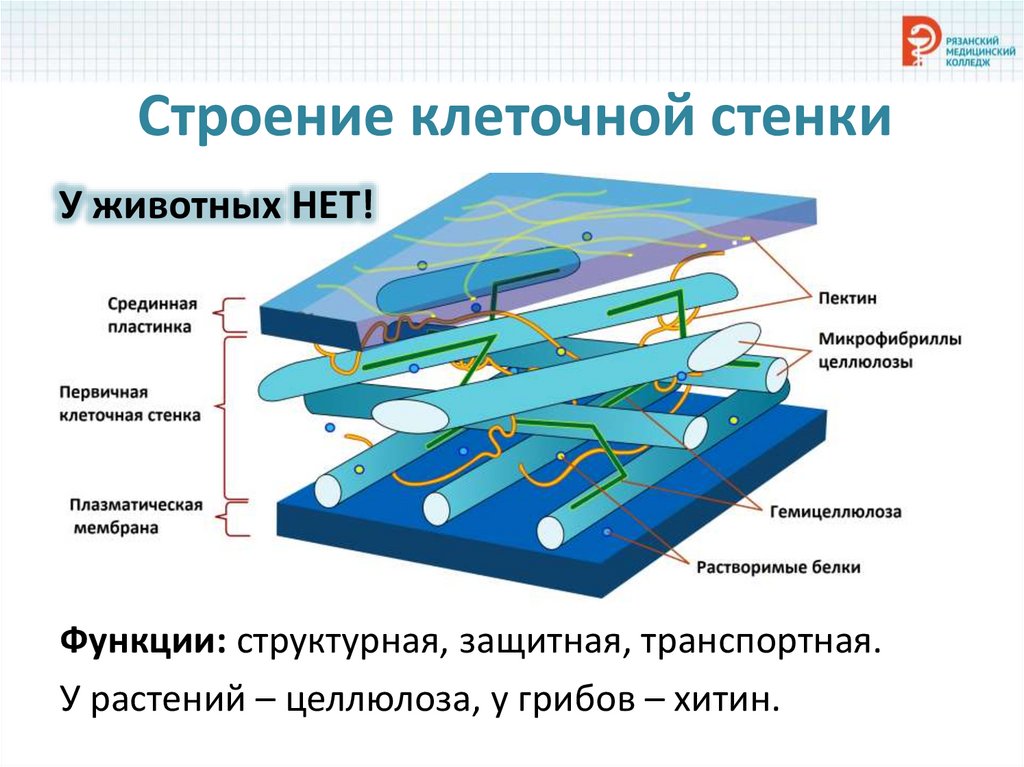 РЯЗАНСКИЙ МЕДИЦИНСКИЙ КОЛЛЕДЖ

Строение клеточной стенки

У животных НЕТ!

Срединная пластинка

Первичная клеточная стенка

Плазматическая мембрана

Пектин

Микрофибриллы целлюлозы

Гемицеллюлоза

Растворимые белки

Функции: структурная, защитная, транспортная.

У растений – целлюлоза, у грибов – хитин.